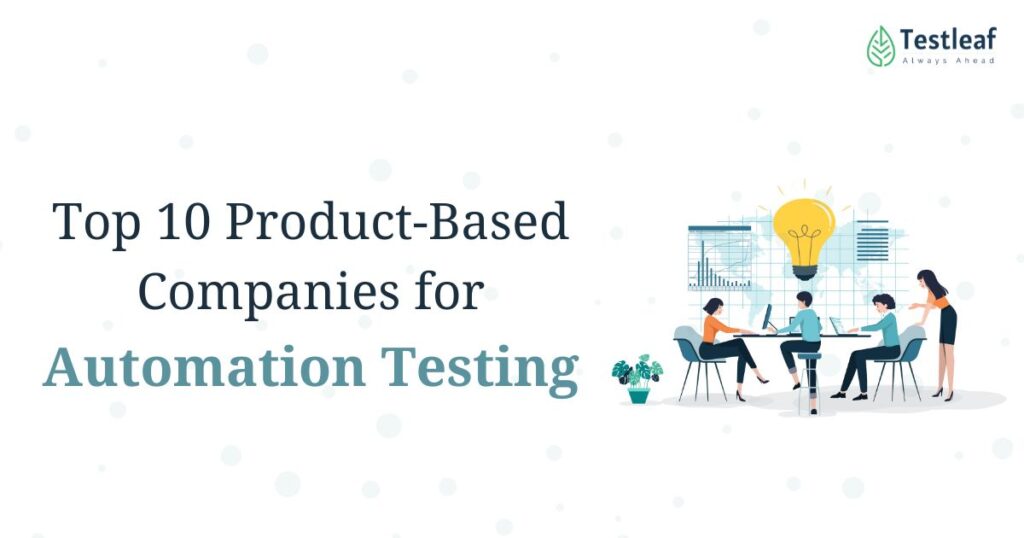 Testleaf
Always Ahead

Top 10 Product-Based Companies for Automation Testing